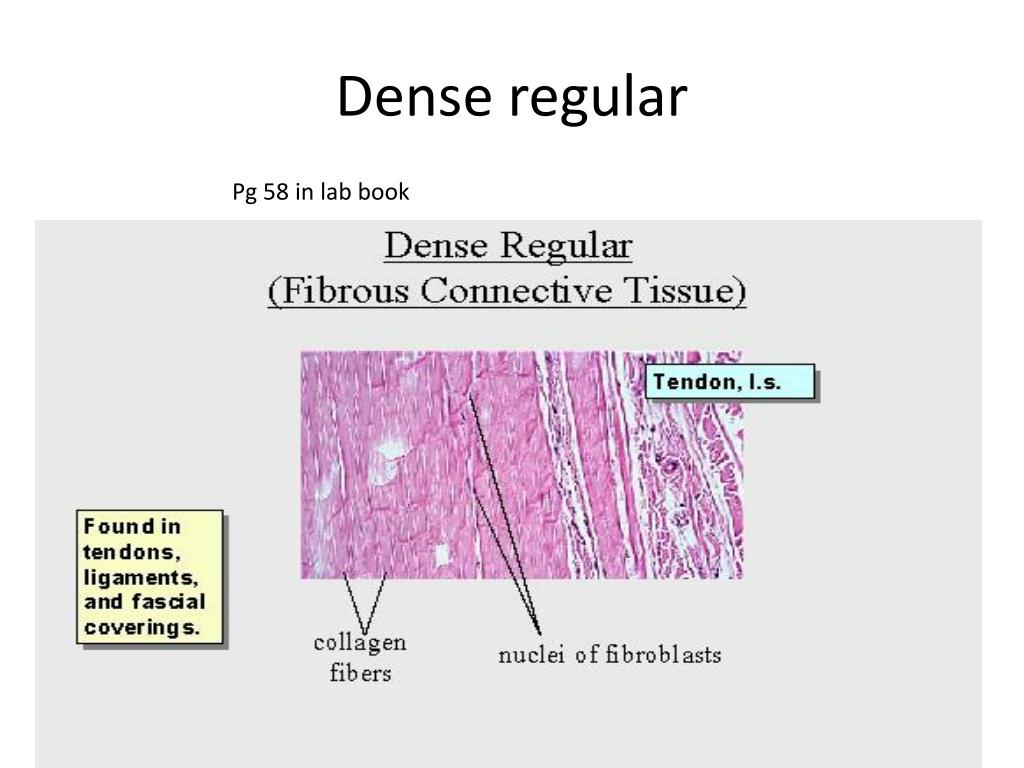 Dense regular

Pg 58 in lab book

Dense Regular
(Fibrous Connective Tissue)

Tendon, l.s.

Found in tendons, ligaments, and fascial coverings.

collagen fibers

nuclei of fibroblasts